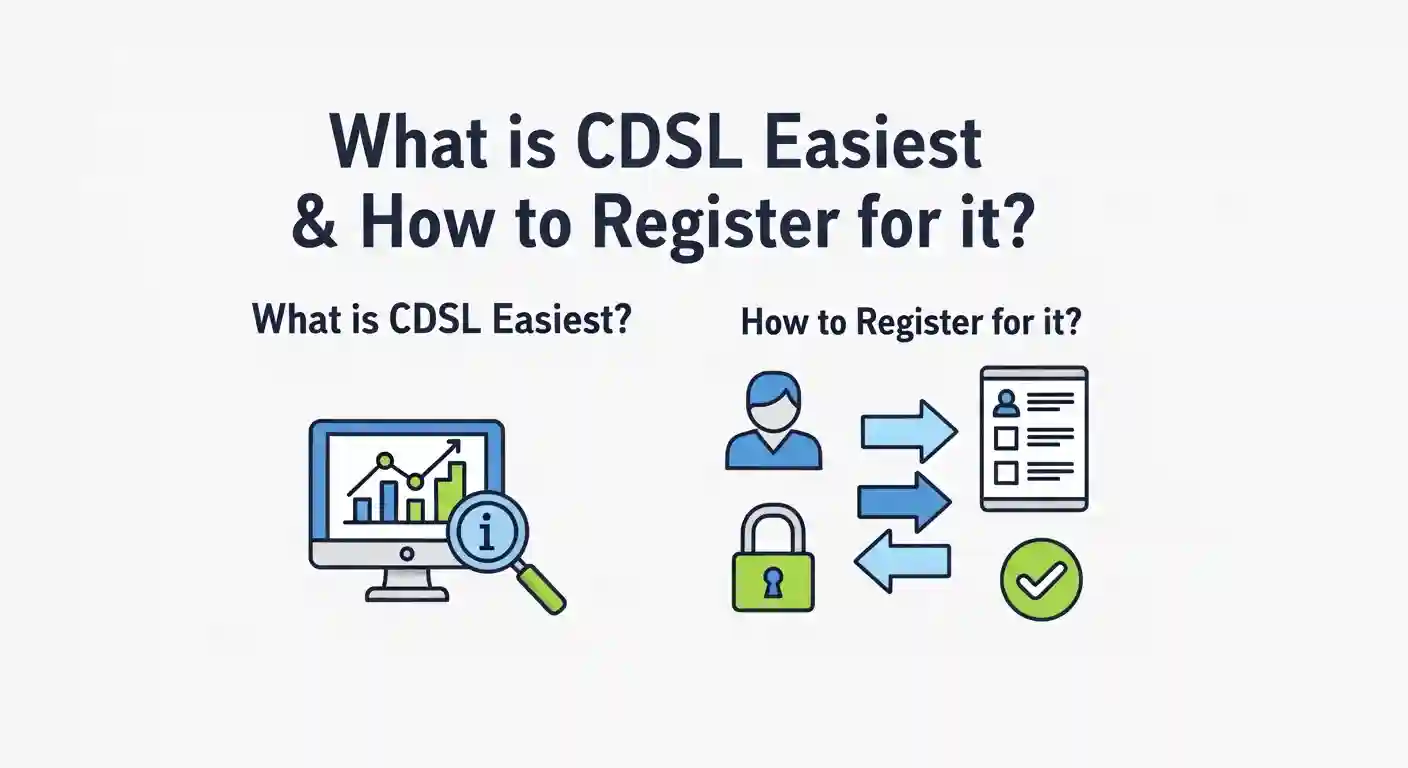 What is CDSL Easiest & How to Register for it?

What is CDSL Easiest?

How to Register for it?